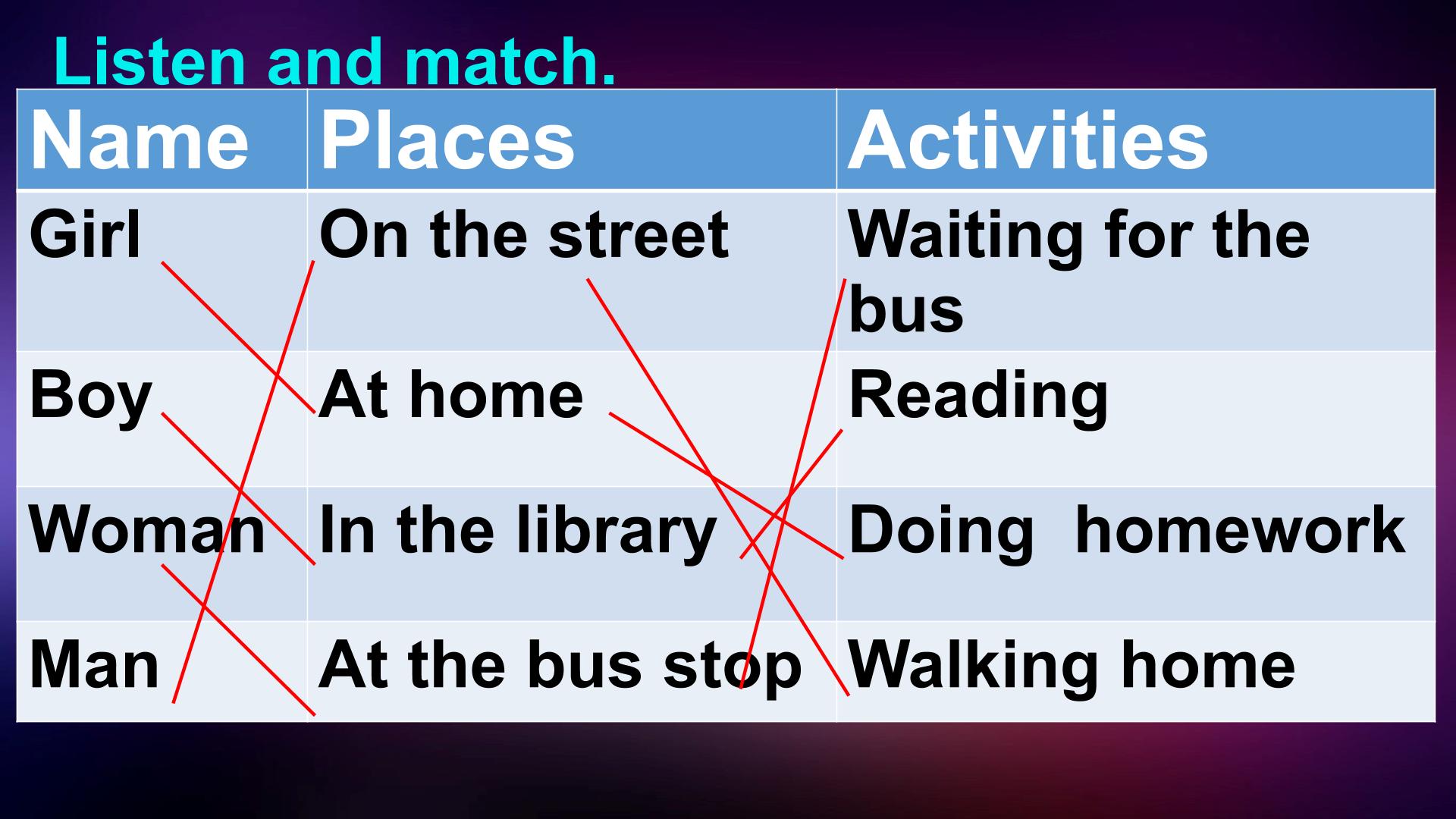 Listen and match.

| Name | Places | Activities |
|---|---|---|
| Girl | On the street | Waiting for the bus |
| Boy | At home | Reading |
| Woman | In the library | Doing  homework |
| Man | At the bus stop | Walking home |